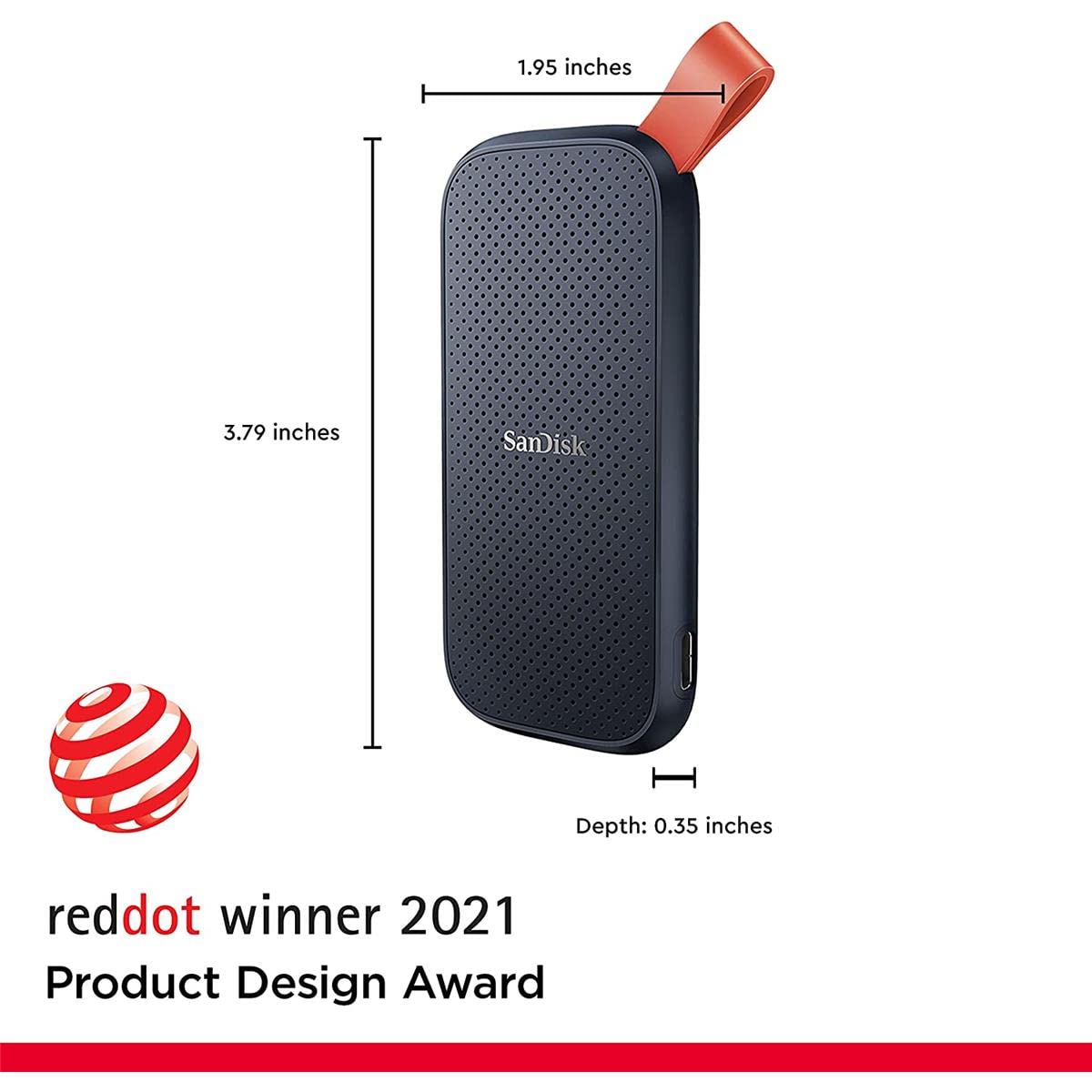 1.95 inches

3.79 inches

SanDisk

Depth: 0.35 inches

reddot winner 2021

Product Design Award